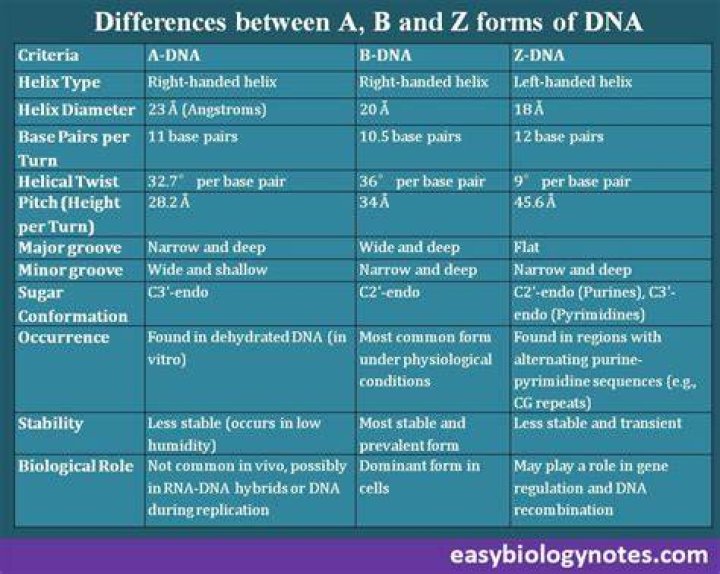 Differences between A, B and Z forms of DNA

| Criteria | A-DNA | B-DNA | Z-DNA |
|---|---|---|---|
| Helix Type | Right-handed helix | Right-handed helix | Left-handed helix |
| Helix Diameter | 23 Å (Angstroms) | 20 Å | 18 Å |
| Base Pairs per Turn | 11 base pairs | 10.5 base pairs | 12 base pairs |
| Helical Twist | 32.7° per base pair | 36° per base pair | 9° per base pair |
| Pitch (Height per Turn) | 28.2 Å | 34 Å | 45.6 Å |
| Major groove | Narrow and deep | Wide and deep | Flat |
| Minor groove | Wide and shallow | Narrow and deep | Narrow and deep |
| Sugar Conformation | C3'-endo | C2'-endo | C2'-endo (Purines), C3'-endo (Pyrimidines) |
| Occurrence | Found in dehydrated DNA (in vitro) | Most common form under physiological conditions | Found in regions with alternating purine-pyrimidine sequences (e.g., CG repeats) |
| Stability | Less stable (occurs in low humidity) | Most stable and prevalent form | Less stable and transient |
| Biological Role | Not common in vivo, possibly in RNA-DNA hybrids or DNA during replication | Dominant form in cells | May play a role in gene regulation and DNA recombination |

easybiologynotes.com